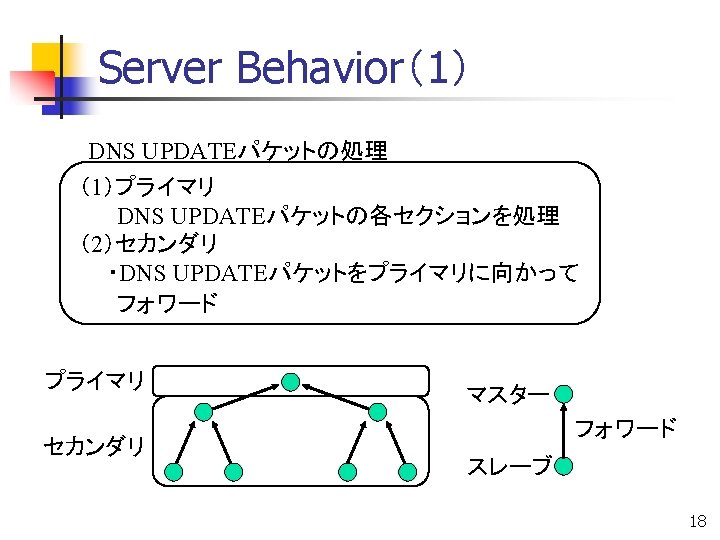 Server Behavior（1）

DNS UPDATEパケットの処理

(1)プライマリ
DNS UPDATEパケットの各セクションを処理
(2)セカンダリ
・DNS UPDATEパケットをプライマリに向かってフォワード

プライマリ

セカンダリ

マスター

フォワード

スレーブ

18